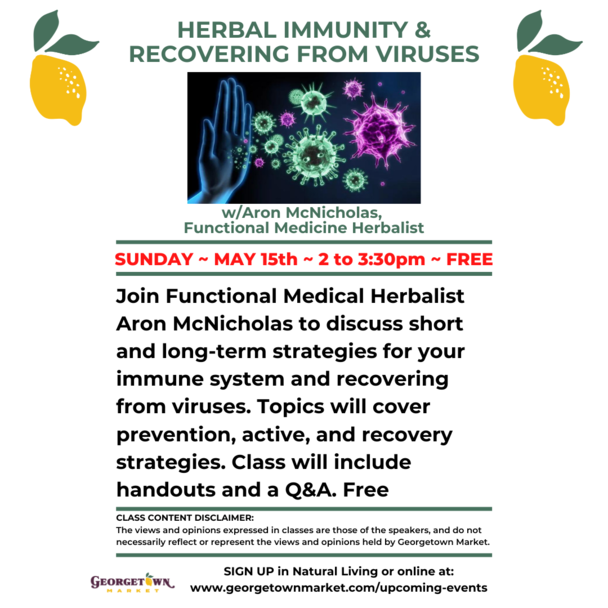 HERBAL IMMUNITY & RECOVERING FROM VIRUSES

w/Aron McNicholas, Functional Medicine Herbalist

SUNDAY ~ MAY 15th ~ 2 to 3:30pm ~ FREE

Join Functional Medical Herbalist Aron McNicholas to discuss short and long-term strategies for your immune system and recovering from viruses. Topics will cover prevention, active, and recovery strategies. Class will include handouts and a Q&A. Free

CLASS CONTENT DISCLAIMER:
The views and opinions expressed in classes are those of the speakers, and do not necessarily reflect or represent the views and opinions held by Georgetown Market.

GEORGETOWN MARKET

SIGN UP in Natural Living or online at: www.georgetownmarket.com/upcoming-events